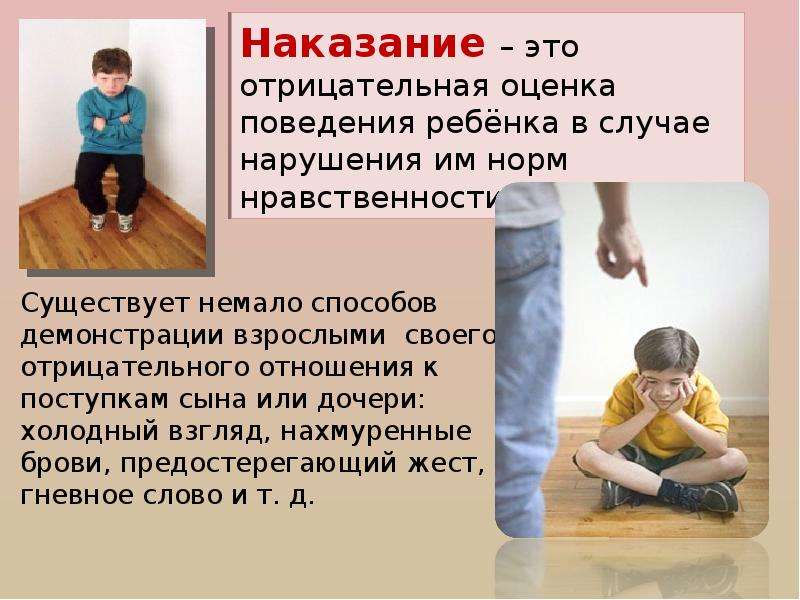 Наказание – это отрицательная оценка поведения ребёнка в случае нарушения им норм нравственности

Существует немало способов демонстрации взрослыми своего отрицательного отношения к поступкам сына или дочери: холодный взгляд, нахмуренные брови, предостерегающий жест, гневное слово и т. д.